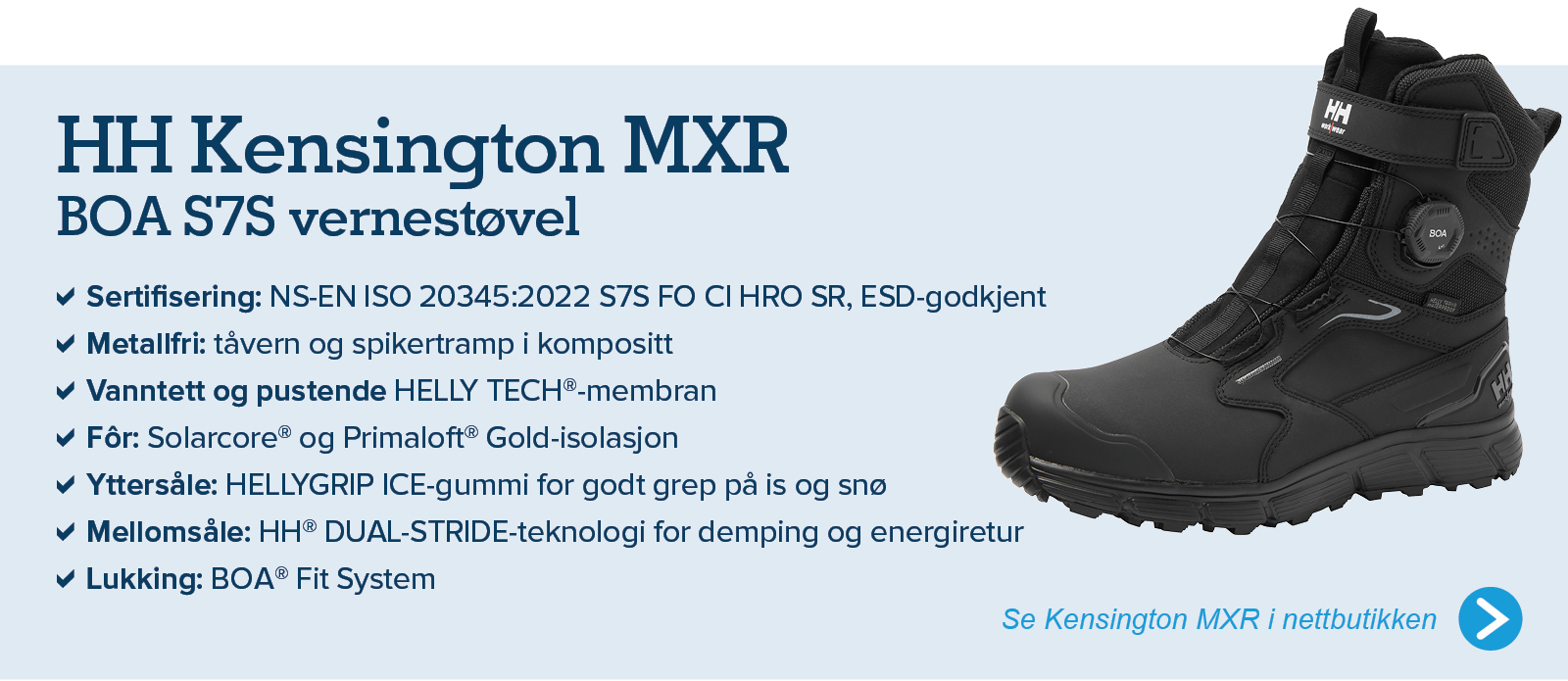 HH Kensington MXR
BOA S7S vernestøvel

Sertifisering: NS-EN ISO 20345:2022 S7S FO CI HRO SR, ESD-godkjent
Metallfri: tåvern og spikertramp i kompositt
Vanntett og pustende HELLY TECH®-membran
Fôr: Solarcore® og Primaloft® Gold-isolasjon
Yttersåle: HELLYGRIP ICE-gummi for godt grep på is og snø
Mellomsåle: HH® DUAL-STRIDE-teknologi for demping og energiretur
Lukking: BOA® Fit System

Se Kensington MXR i nettbutikken

HH
workwear
BOA
HH